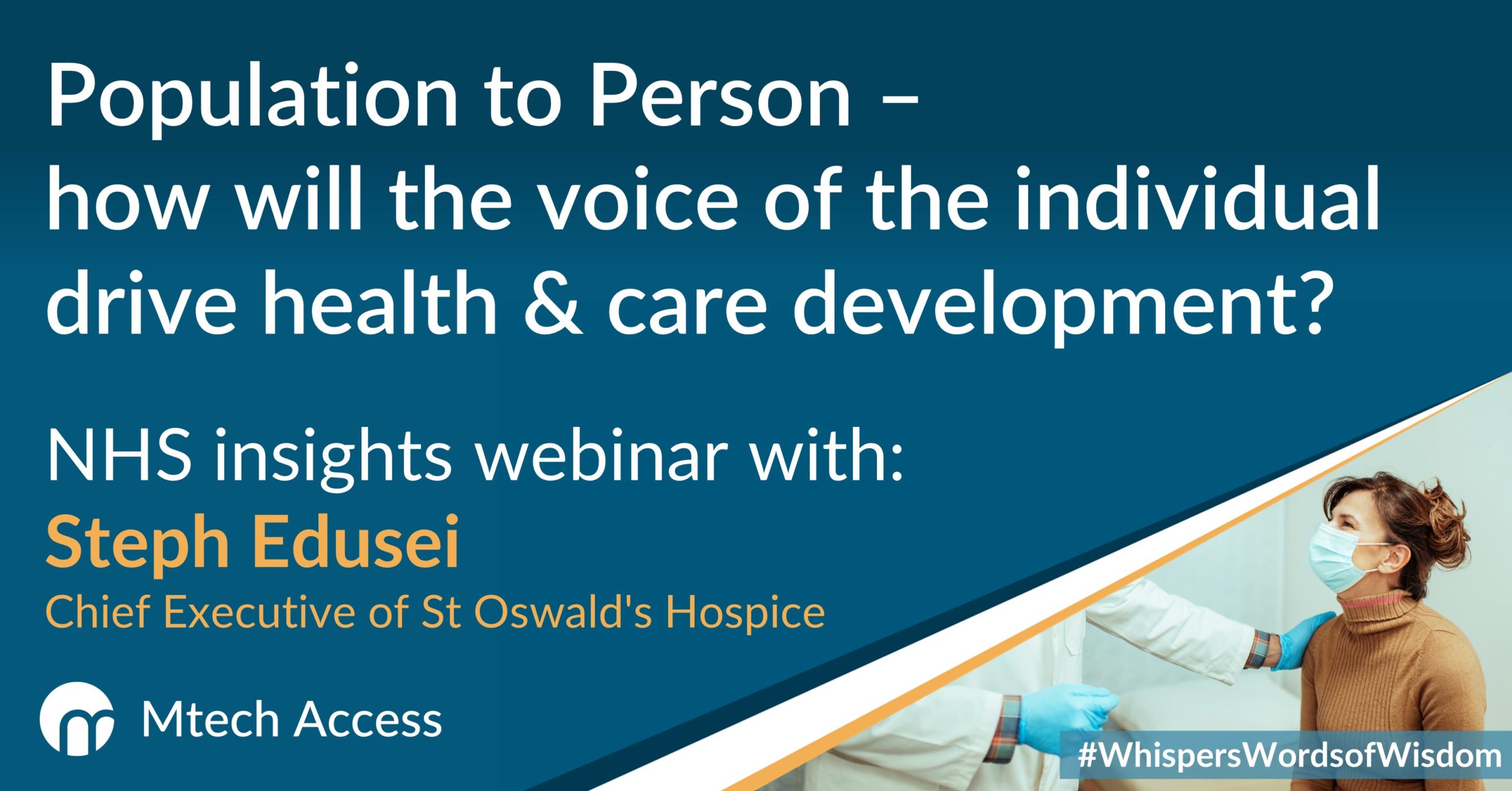 Population to Person – how will the voice of the individual drive health & care development?

NHS insights webinar with:
Steph Edusei
Chief Executive of St Oswald's Hospice

Mtech Access

#WhispersWordsofWisdom